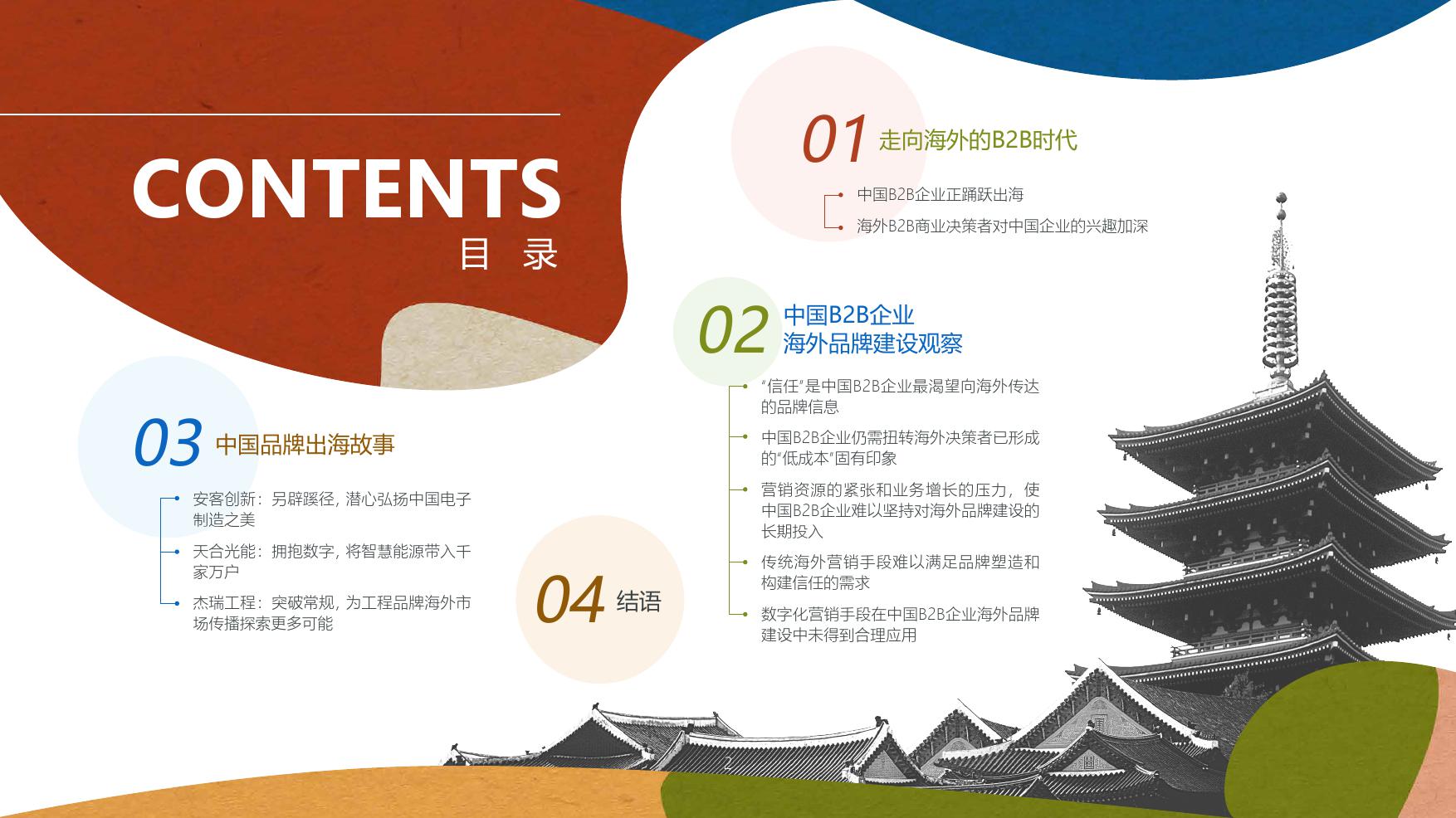 CONTENTS
目 录

01 走向海外的B2B时代

中国B2B企业正踊跃出海
海外B2B商业决策者对中国企业的兴趣加深

02 中国B2B企业
海外品牌建设观察

“信任”是中国B2B企业最渴望向海外传达的品牌信息
中国B2B企业仍需扭转海外决策者已形成的“低成本”固有印象
营销资源的紧张和业务增长的压力，使中国B2B企业难以坚持对海外品牌建设的长期投入
传统海外营销手段难以满足品牌塑造和构建信任的需求
数字化营销手段在中国B2B企业海外品牌建设中未得到合理应用

03 中国品牌出海故事

安客创新：另辟蹊径，潜心弘扬中国电子制造之美
天合光能：拥抱数字，将智慧能源带入千家万户
杰瑞工程：突破常规，为工程品牌海外市场传播探索更多可能

04 结语

2